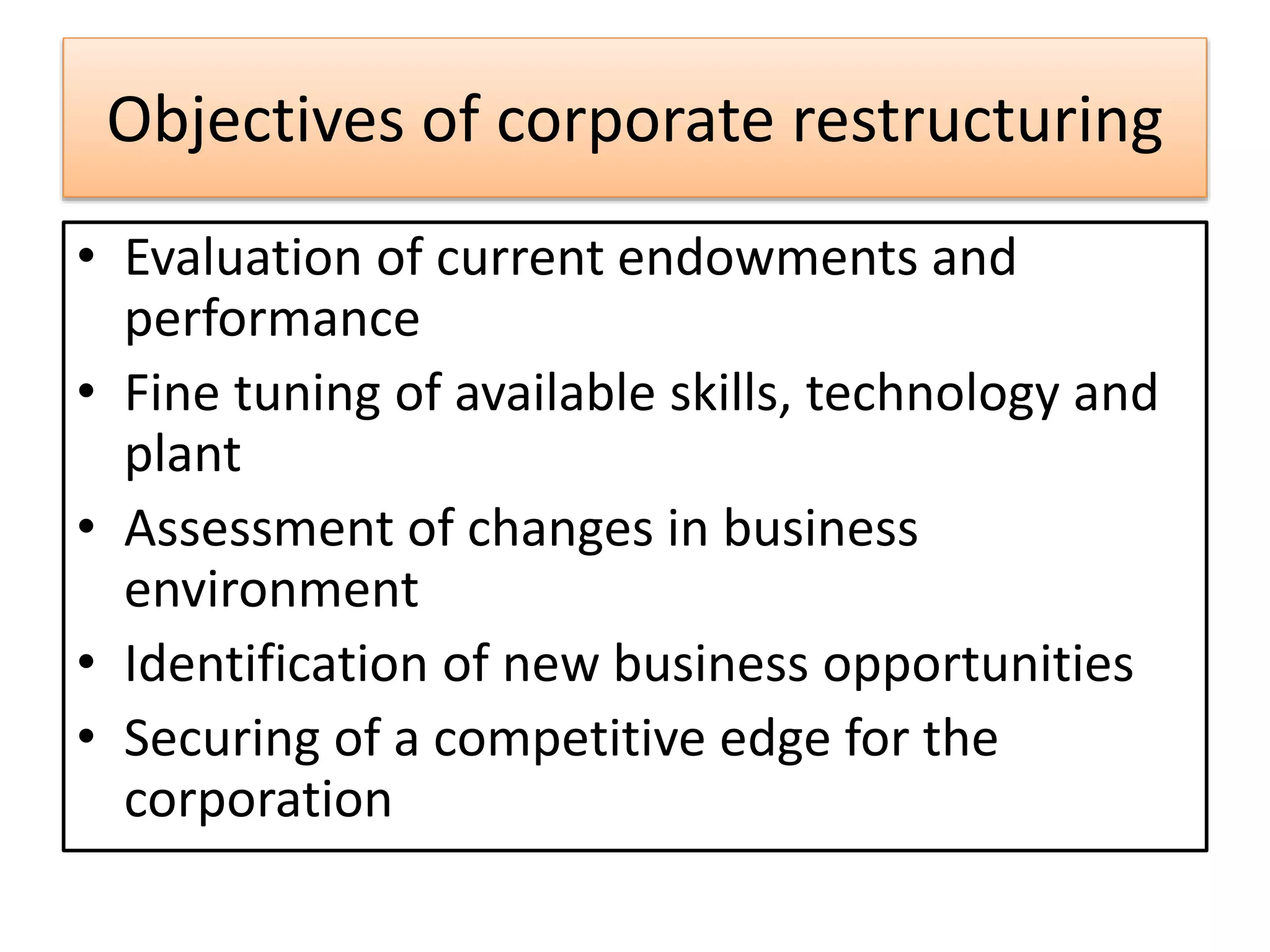 Objectives of corporate restructuring

• Evaluation of current endowments and performance
• Fine tuning of available skills, technology and plant
• Assessment of changes in business environment
• Identification of new business opportunities
• Securing of a competitive edge for the corporation